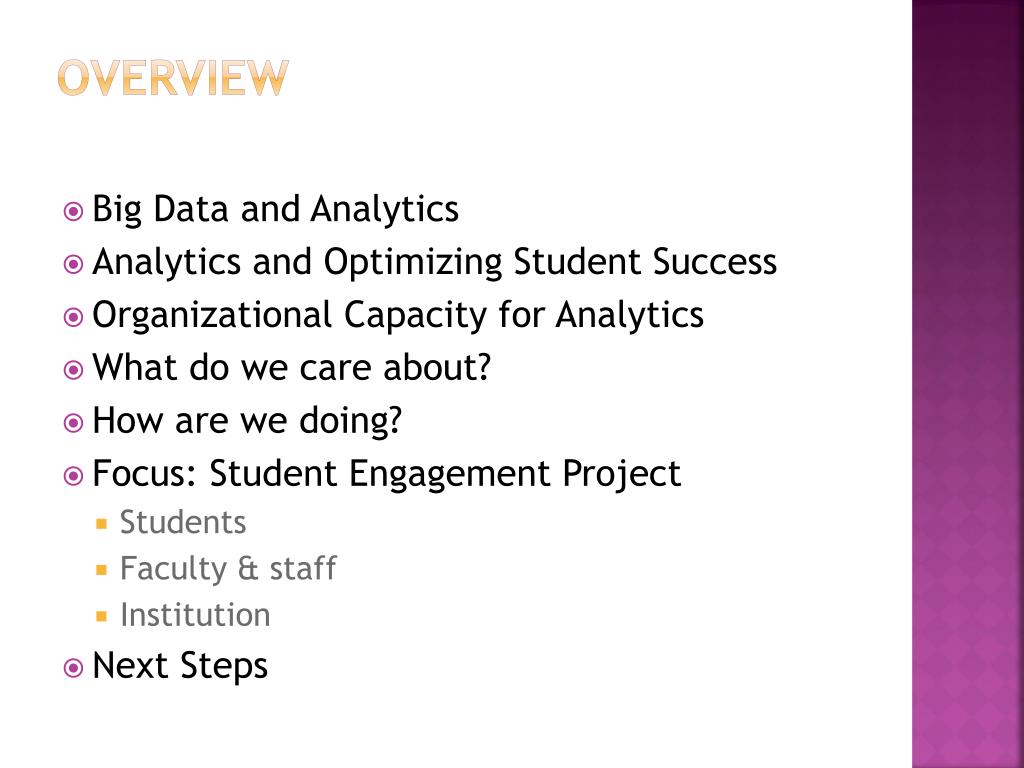 OVERVIEW

Big Data and Analytics
Analytics and Optimizing Student Success
Organizational Capacity for Analytics
What do we care about?
How are we doing?
Focus: Student Engagement Project
Students
Faculty & staff
Institution
Next Steps